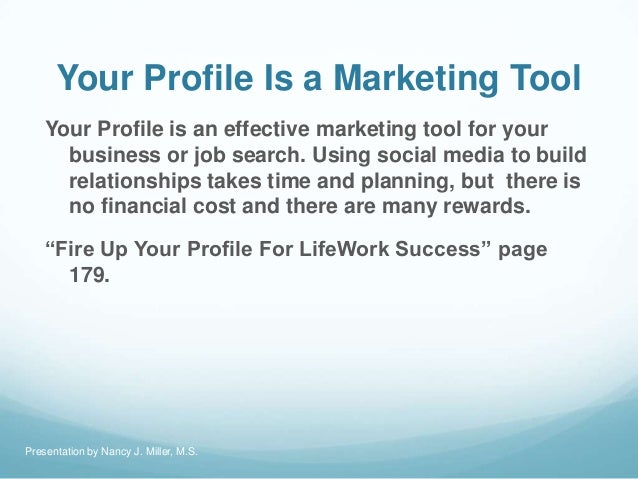 Your Profile Is a Marketing Tool

Your Profile is an effective marketing tool for your business or job search. Using social media to build relationships takes time and planning, but there is no financial cost and there are many rewards.

“Fire Up Your Profile For LifeWork Success” page 179.

Presentation by Nancy J. Miller, M.S.